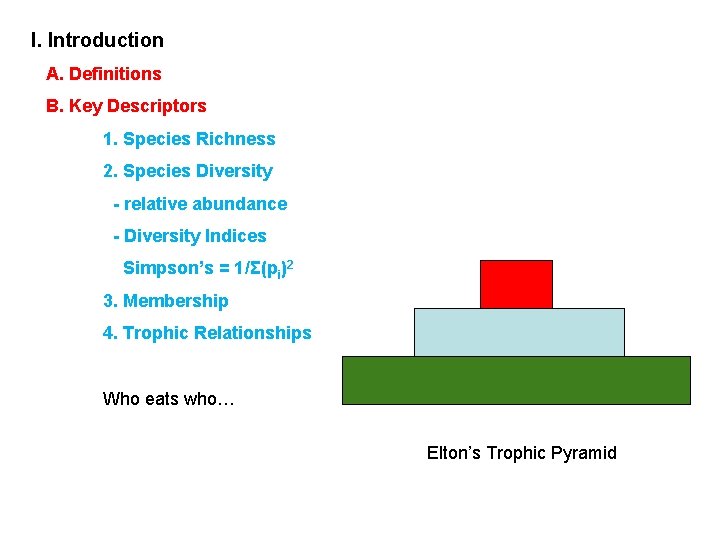 I. Introduction

A. Definitions

B. Key Descriptors

1. Species Richness

2. Species Diversity

- relative abundance

- Diversity Indices

Simpson's = $1/\Sigma(p_i)^2$

3. Membership

4. Trophic Relationships

Who eats who…

Elton's Trophic Pyramid